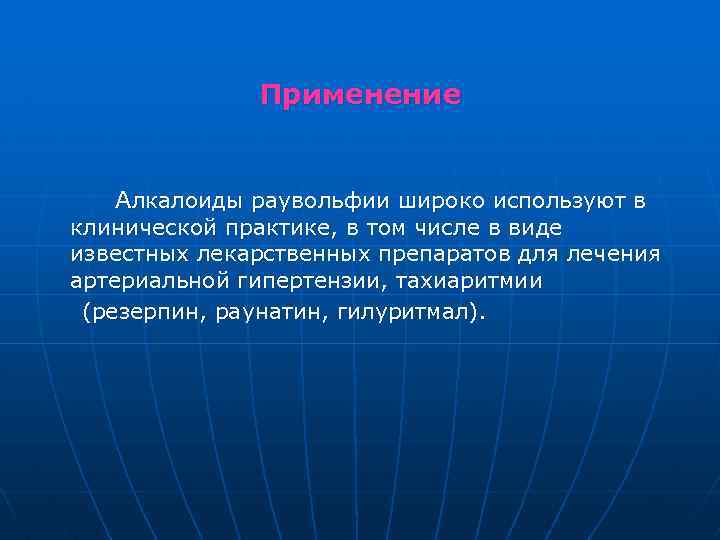 Применение

Алкалоиды раувольфии широко используют в клинической практике, в том числе в виде известных лекарственных препаратов для лечения артериальной гипертензии, тахиаритмии (резерпин, раунатин, гилуритмал).